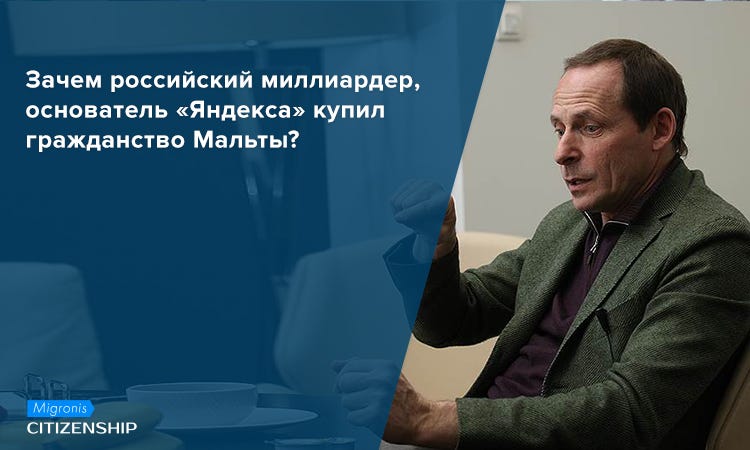 Зачем российский миллиардер, основатель «Яндекса» купил гражданство Мальты?

Migronis
CITIZENSHIP